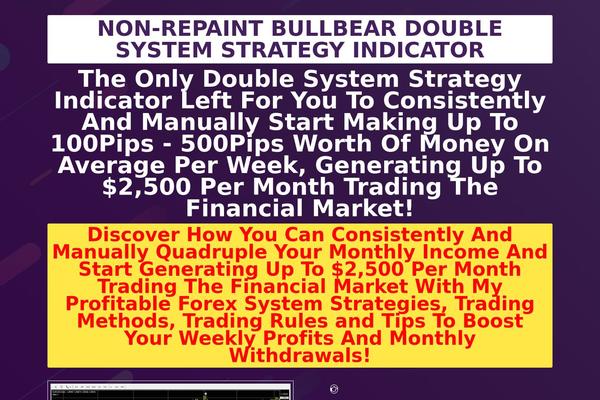 NON-REPAINT BULLBEAR DOUBLE SYSTEM STRATEGY INDICATOR

The Only Double System Strategy Indicator Left For You To Consistently And Manually Start Making Up To 100Pips - 500Pips Worth Of Money On Average Per Week, Generating Up To $2,500 Per Month Trading The Financial Market!

Discover How You Can Consistently And Manually Quadruple Your Monthly Income And Start Generating Up To $2,500 Per Month Trading The Financial Market With My Profitable Forex System Strategies, Trading Methods, Trading Rules and Tips To Boost Your Weekly Profits And Monthly Withdrawals!